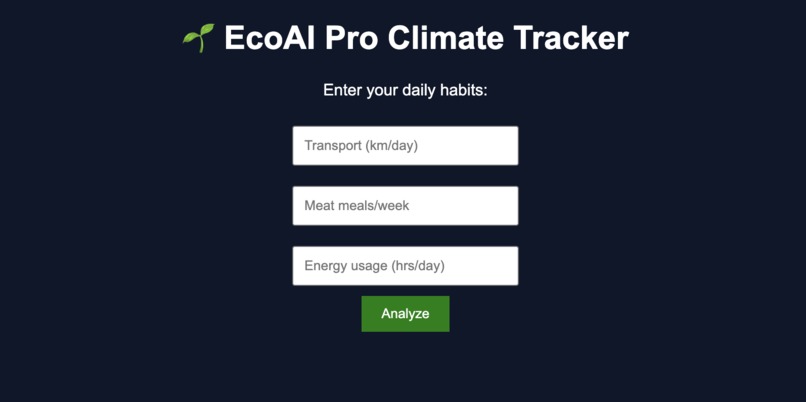 🌱 EcoAI Pro Climate Tracker

Enter your daily habits:

Transport (km/day)

Meat meals/week

Energy usage (hrs/day)

Analyze